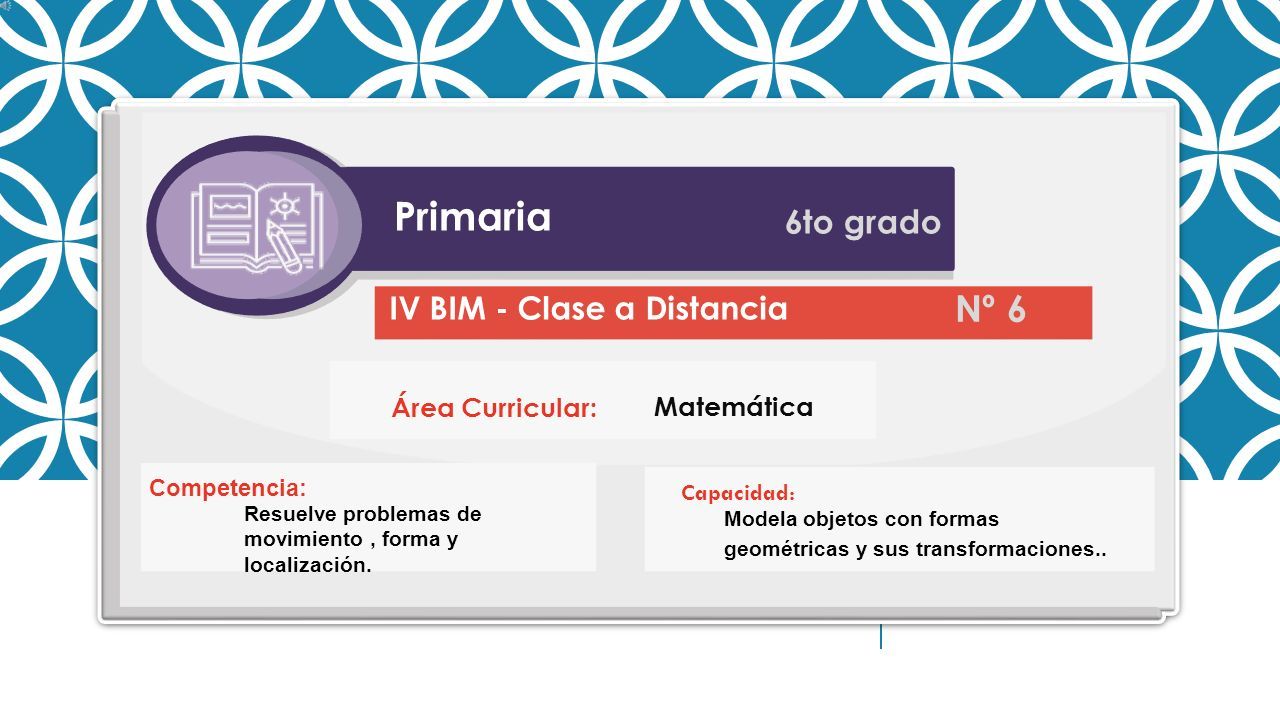 Primaria

6to grado

IV BIM - Clase a Distancia

Nº 6

Área Curricular: Matemática

Competencia:
Resuelve problemas de movimiento , forma y localización.

Capacidad:
Modela objetos con formas geométricas y sus transformaciones..